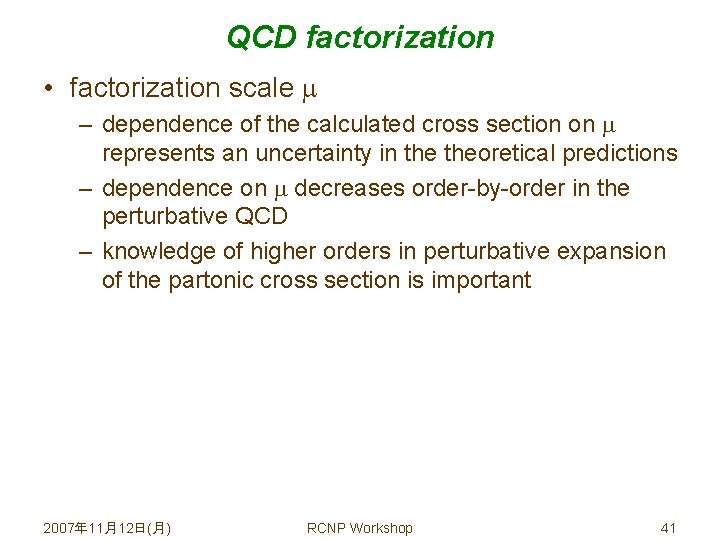 QCD factorization

• factorization scale $\mu$

– dependence of the calculated cross section on $\mu$ represents an uncertainty in the theoretical predictions

– dependence on $\mu$ decreases order-by-order in the perturbative QCD

– knowledge of higher orders in perturbative expansion of the partonic cross section is important

2007年11月12日(月)

RCNP Workshop

41